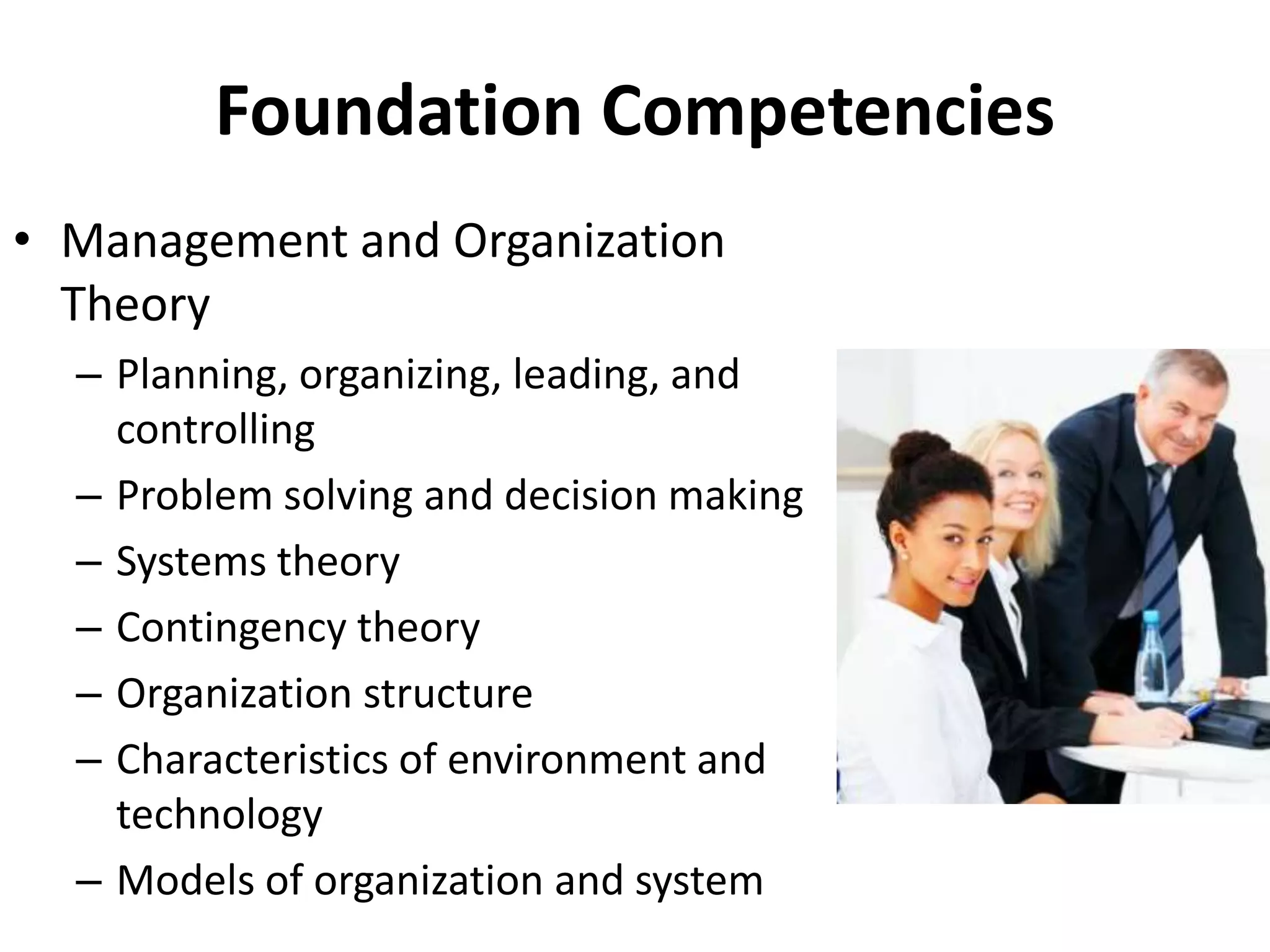 Foundation Competencies

• Management and Organization Theory
– Planning, organizing, leading, and controlling
– Problem solving and decision making
– Systems theory
– Contingency theory
– Organization structure
– Characteristics of environment and technology
– Models of organization and system